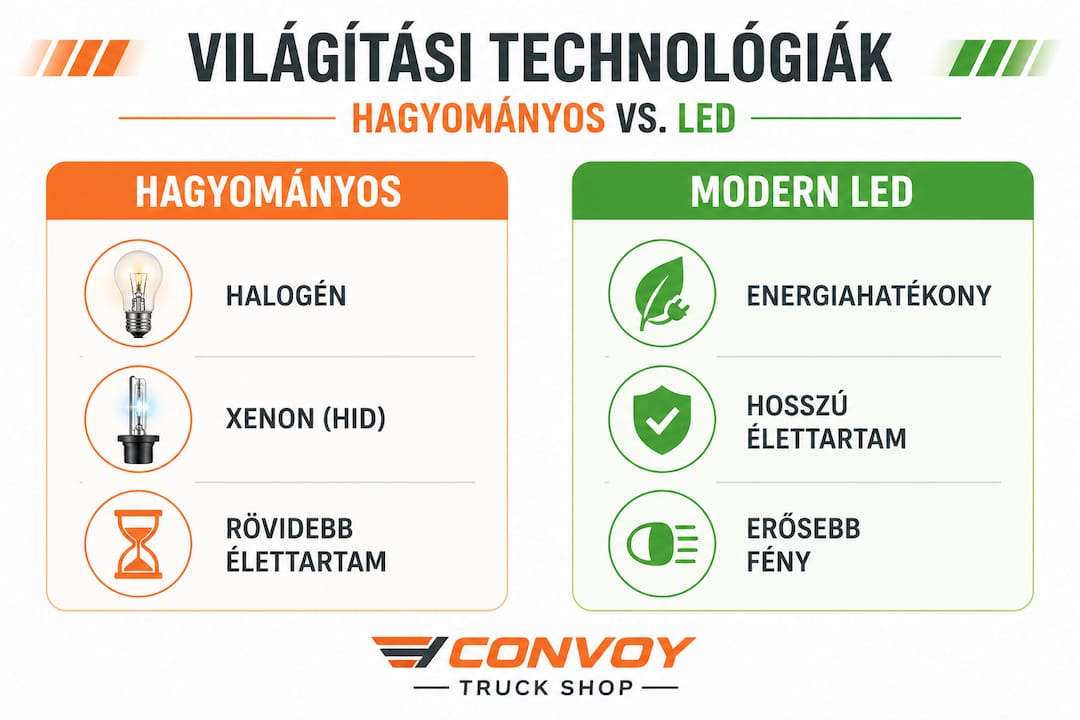 VILÁGÍTÁSI TECHNOLÓGIÁK

HAGYOMÁNYOS VS. LED

HAGYOMÁNYOS

HALOGÉN

XENON (HID)

RÖVIDEBB ÉLETTARTAM

MODERN LED

ENERGIAHATÉKONY

HOSSZÚ ÉLETTARTAM

ERŐSEBB FÉNY

CONVOY

TRUCK SHOP